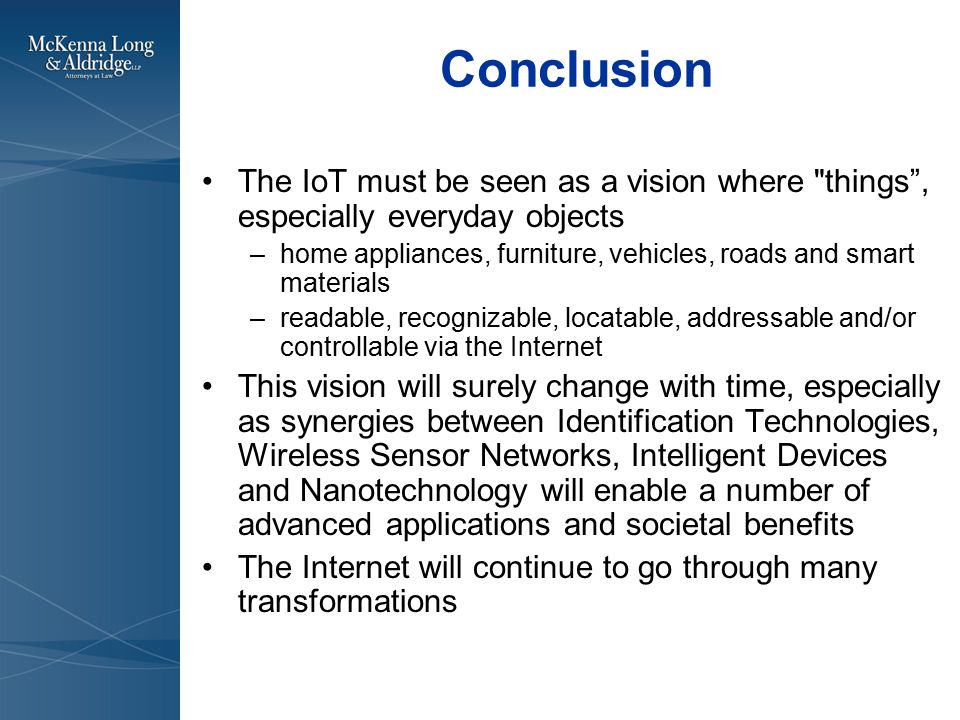 McKenna Long & Aldridge LLP
Attorneys at Law

Conclusion

• The IoT must be seen as a vision where "things”, especially everyday objects
– home appliances, furniture, vehicles, roads and smart materials
– readable, recognizable, locatable, addressable and/or controllable via the Internet
• This vision will surely change with time, especially as synergies between Identification Technologies, Wireless Sensor Networks, Intelligent Devices and Nanotechnology will enable a number of advanced applications and societal benefits
• The Internet will continue to go through many transformations